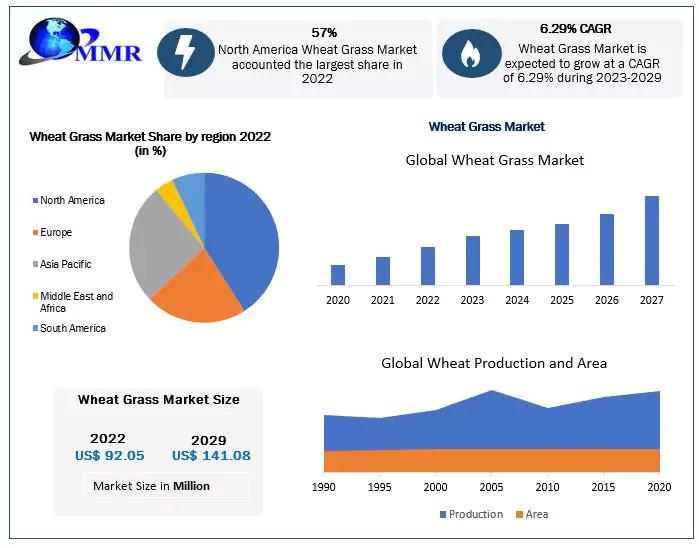 MMR

57%
North America Wheat Grass Market accounted the largest share in 2022

6.29% CAGR
Wheat Grass Market is expected to grow at a CAGR of 6.29% during 2023-2029

Wheat Grass Market Share by region 2022 (in %)

North America
Europe
Asia Pacific
Middle East and Africa
South America

Wheat Grass Market

Global Wheat Grass Market

2020 2021 2022 2023 2024 2025 2026 2027

Wheat Grass Market Size

2022
US$ 92.05

2029
US$ 141.08

Market Size in Million

Global Wheat Production and Area

1990 1995 2000 2005 2010 2015 2020

Production Area